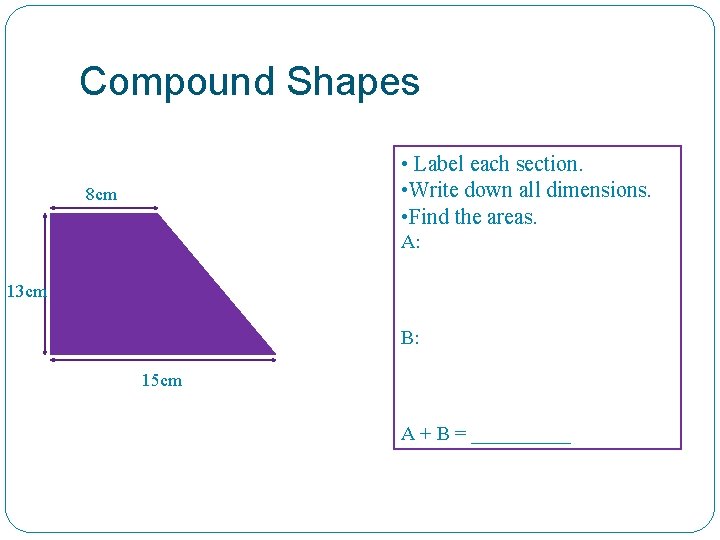 Compound Shapes

8cm

13cm

15cm

• Label each section.
•Write down all dimensions.
•Find the areas.
A:

B:

A + B = __________